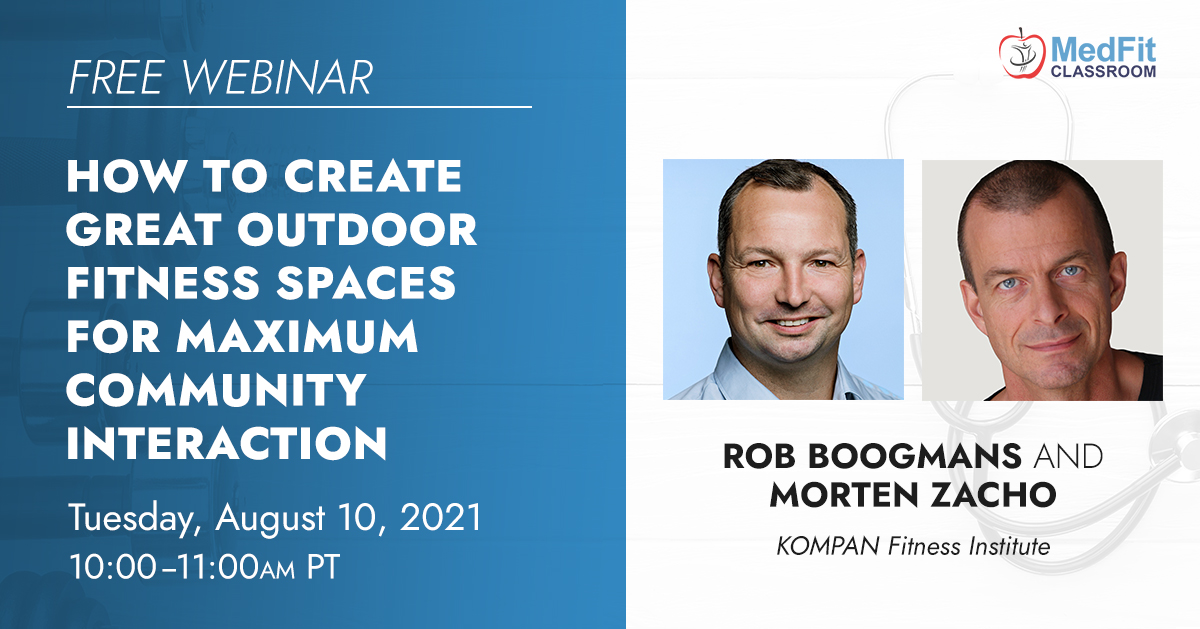 FREE WEBINAR

HOW TO CREATE GREAT OUTDOOR FITNESS SPACES FOR MAXIMUM COMMUNITY INTERACTION

Tuesday, August 10, 2021
10:00–11:00AM PT

MedFit CLASSROOM

ROB BOOGMANS AND MORTEN ZACHO

KOMPAN Fitness Institute